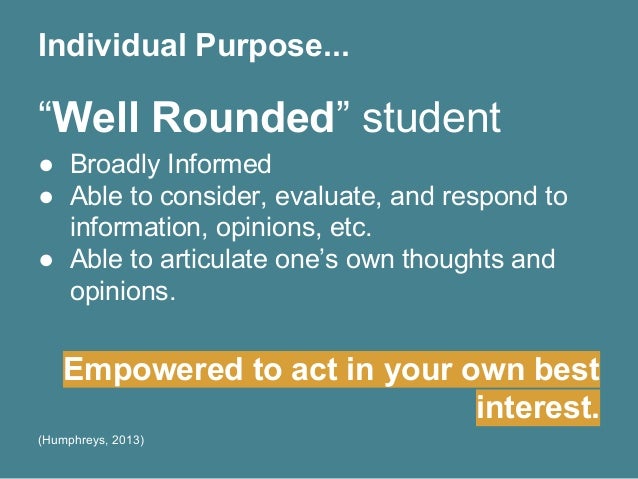 Individual Purpose...

“Well Rounded” student

● Broadly Informed
● Able to consider, evaluate, and respond to information, opinions, etc.
● Able to articulate one’s own thoughts and opinions.

Empowered to act in your own best interest.

(Humphreys, 2013)